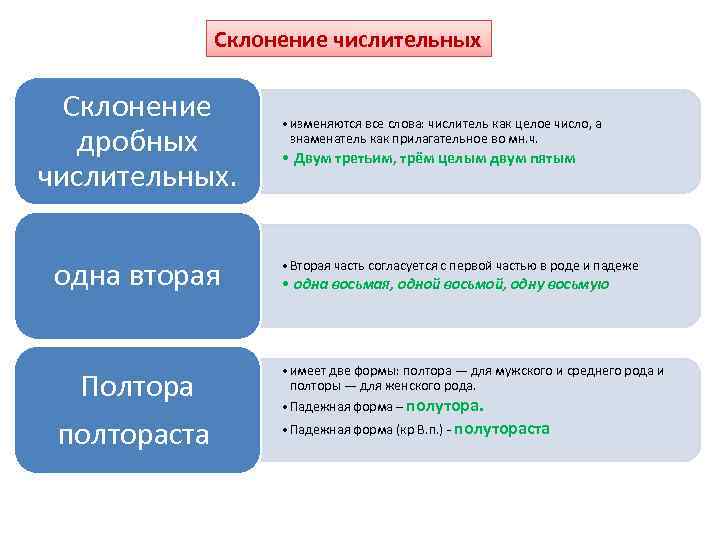 Склонение числительных

Склонение дробных числительных.

• изменяются все слова: числитель как целое число, а знаменатель как прилагательное во мн.ч.
• Двум третьим, трём целым двум пятым

одна вторая

• Вторая часть согласуется с первой частью в роде и падеже
• одна восьмая, одной восьмой, одну восьмую

Полтора

полтораста

• имеет две формы: полтора — для мужского и среднего рода и полторы — для женского рода.
• Падежная форма – полутора.
• Падежная форма (кр В.п.) - полутораста